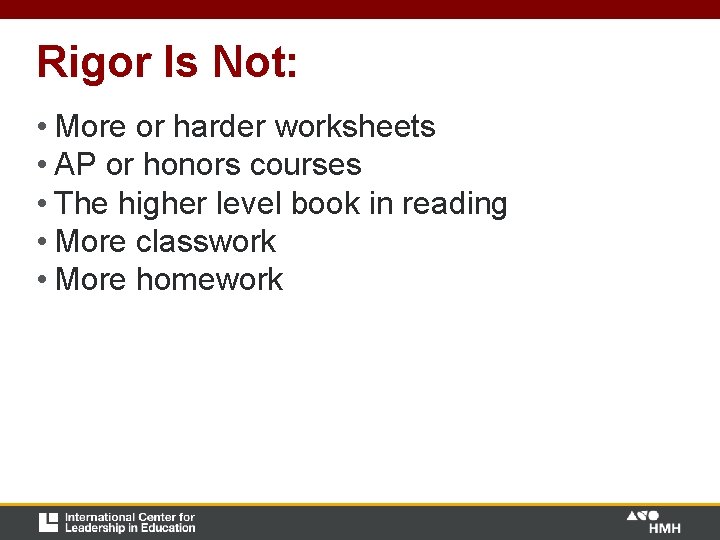 Rigor Is Not:

• More or harder worksheets
• AP or honors courses
• The higher level book in reading
• More classwork
• More homework

International Center for Leadership in Education

HMH